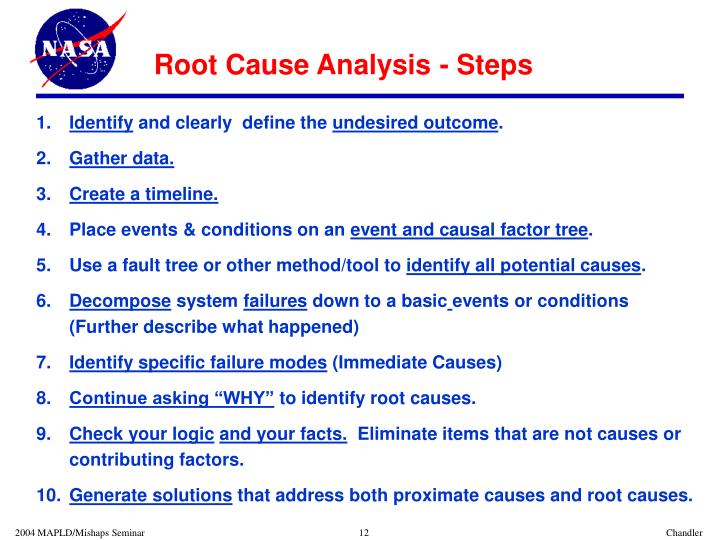 NASA

Root Cause Analysis - Steps

1. Identify and clearly define the undesired outcome.

2. Gather data.

3. Create a timeline.

4. Place events & conditions on an event and causal factor tree.

5. Use a fault tree or other method/tool to identify all potential causes.

6. Decompose system failures down to a basic events or conditions (Further describe what happened)

7. Identify specific failure modes (Immediate Causes)

8. Continue asking "WHY" to identify root causes.

9. Check your logic and your facts. Eliminate items that are not causes or contributing factors.

10. Generate solutions that address both proximate causes and root causes.

2004 MAPLD/Mishaps Seminar 12 Chandler